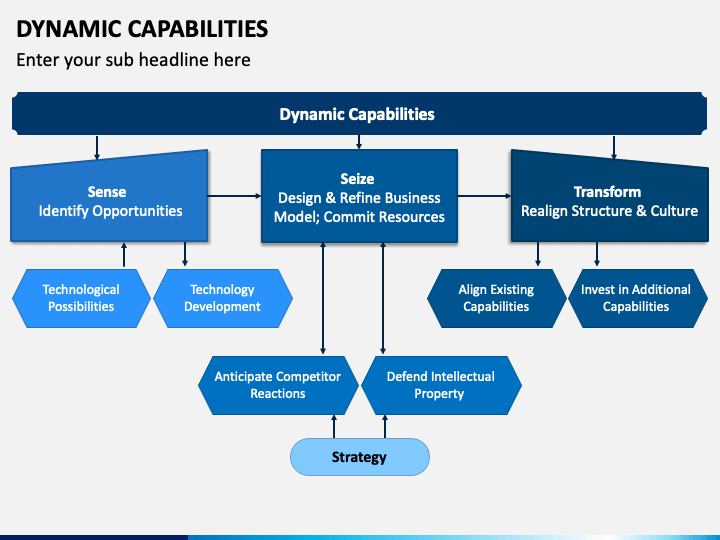 DYNAMIC CAPABILITIES

Enter your sub headline here

Dynamic Capabilities

Sense
Identify Opportunities

Seize
Design & Refine Business Model; Commit Resources

Transform
Realign Structure & Culture

Technological Possibilities

Technology Development

Align Existing Capabilities

Invest in Additional Capabilities

Anticipate Competitor Reactions

Defend Intellectual Property

Strategy